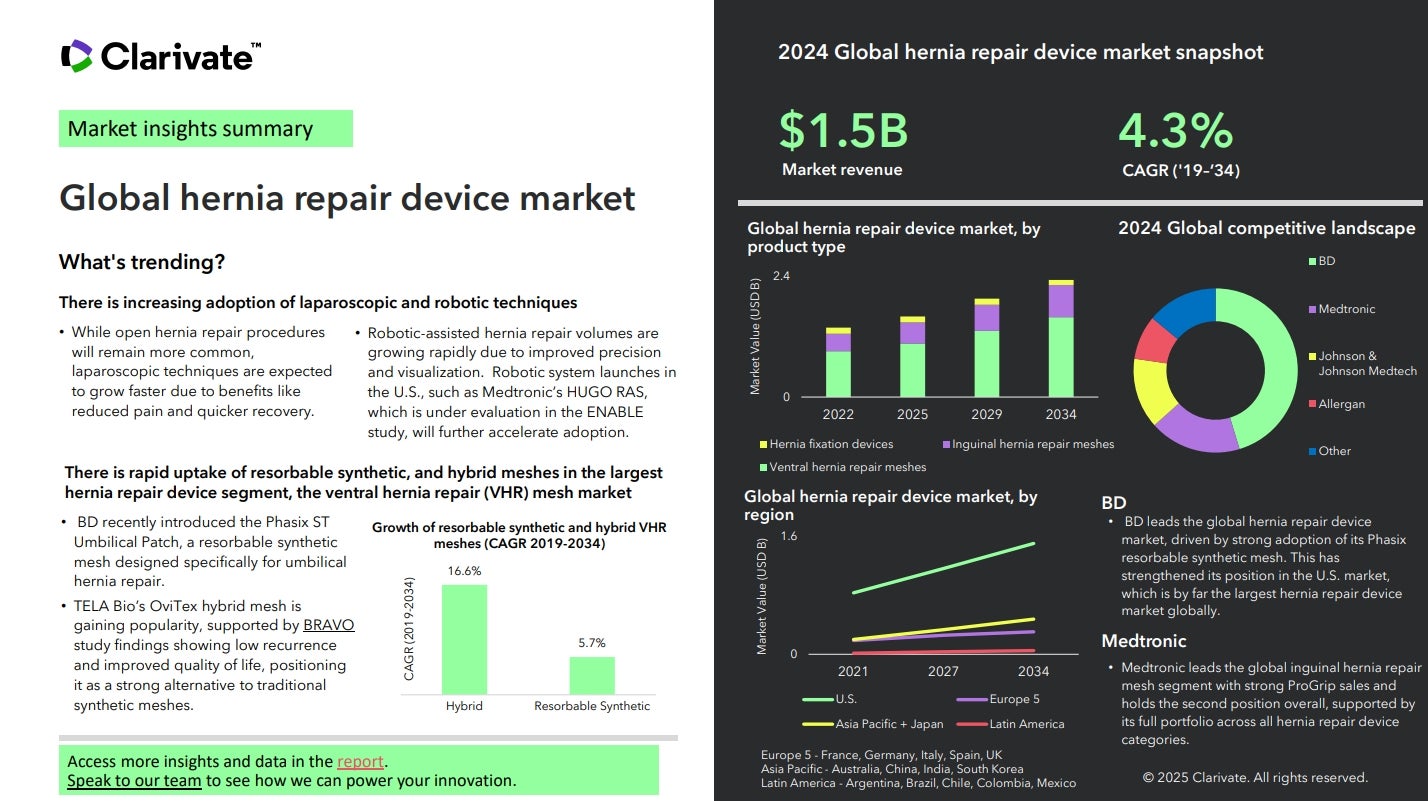 Clarivate™

Market insights summary

Global hernia repair device market

What's trending?

There is increasing adoption of laparoscopic and robotic techniques

• While open hernia repair procedures will remain more common, laparoscopic techniques are expected to grow faster due to benefits like reduced pain and quicker recovery.

• Robotic-assisted hernia repair volumes are growing rapidly due to improved precision and visualization. Robotic system launches in the U.S., such as Medtronic's HUGO RAS, which is under evaluation in the ENABLE study, will further accelerate adoption.

There is rapid uptake of resorbable synthetic, and hybrid meshes in the largest hernia repair device segment, the ventral hernia repair (VHR) mesh market

• BD recently introduced the Phasix ST Umbilical Patch, a resorbable synthetic mesh designed specifically for umbilical hernia repair.

• TELA Bio's OviTex hybrid mesh is gaining popularity, supported by BRAVO study findings showing low recurrence and improved quality of life, positioning it as a strong alternative to traditional synthetic meshes.

Growth of resorbable synthetic and hybrid VHR meshes (CAGR 2019-2034)

CAGR (2019-2034)

16.6%

5.7%

Hybrid

Resorbable Synthetic

Access more insights and data in the report.
Speak to our team to see how we can power your innovation.

2024 Global hernia repair device market snapshot

$1.5B
Market revenue

4.3%
CAGR ('19-'34)

Global hernia repair device market, by product type

Market Value (USD B)

2.4

0

2022 2025 2029 2034

Hernia fixation devices
Inguinal hernia repair meshes
Ventral hernia repair meshes

2024 Global competitive landscape

BD
Medtronic
Johnson & Johnson Medtech
Allergan
Other

Global hernia repair device market, by region

Market Value (USD B)

1.6

0

2021 2027 2034

U.S.
Europe 5
Asia Pacific + Japan
Latin America

Europe 5 - France, Germany, Italy, Spain, UK
Asia Pacific - Australia, China, India, South Korea
Latin America - Argentina, Brazil, Chile, Colombia, Mexico

BD

• BD leads the global hernia repair device market, driven by strong adoption of its Phasix resorbable synthetic mesh. This has strengthened its position in the U.S. market, which is by far the largest hernia repair device market globally.

Medtronic

• Medtronic leads the global inguinal hernia repair mesh segment with strong ProGrip sales and holds the second position overall, supported by its full portfolio across all hernia repair device categories.

© 2025 Clarivate. All rights reserved.